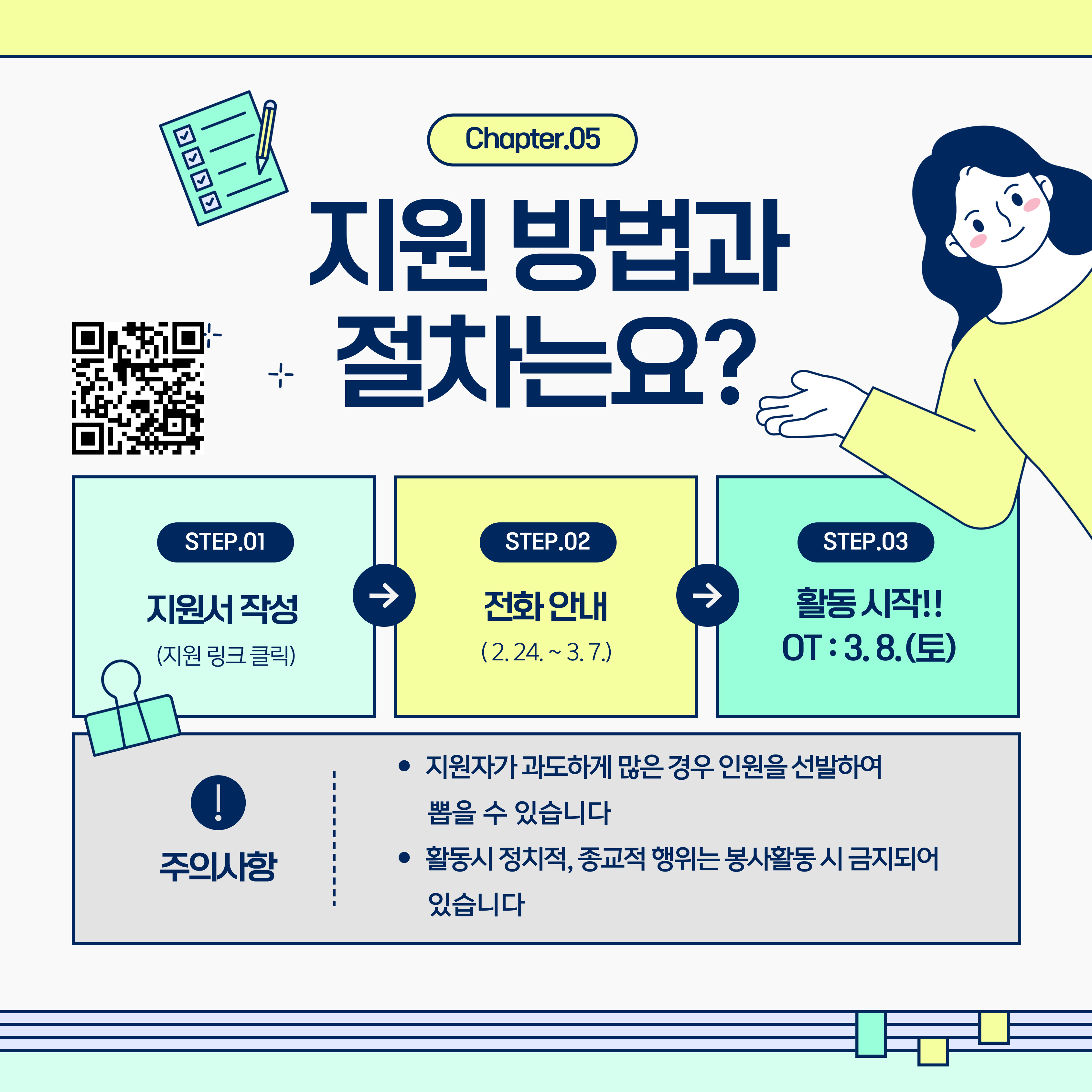 Chapter.05

지원 방법과 절차는요?

STEP.01

지원서 작성

(지원 링크 클릭)

STEP.02

전화 안내

( 2. 24. ~ 3. 7.)

STEP.03

활동 시작!!

OT : 3. 8. (토)

주의사항

• 지원자가 과도하게 많은 경우 인원을 선발하여 뽑을 수 있습니다

• 활동시 정치적, 종교적 행위는 봉사활동 시 금지되어 있습니다